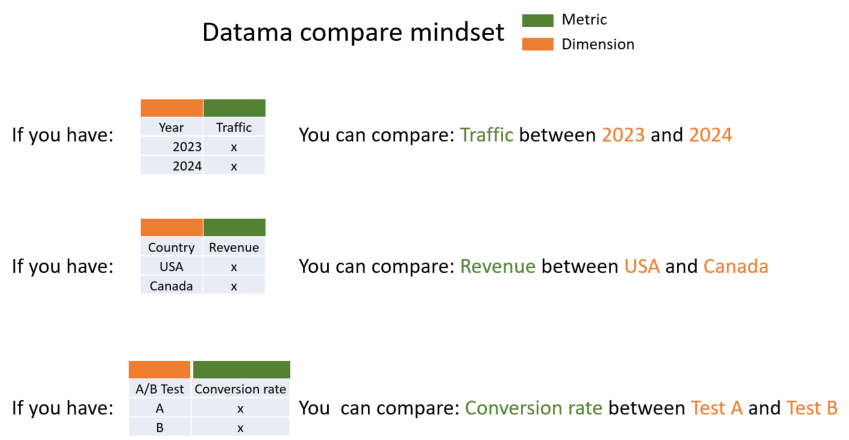 Datama compare mindset

Metric
Dimension

If you have:

| Year | Traffic |
|---|---|
| 2023 | x |
| 2024 | x |

You can compare: Traffic between 2023 and 2024

If you have:

| Country | Revenue |
|---|---|
| USA | x |
| Canada | x |

You can compare: Revenue between USA and Canada

If you have:

| A/B Test | Conversion rate |
|---|---|
| A | x |
| B | x |

You can compare: Conversion rate between Test A and Test B